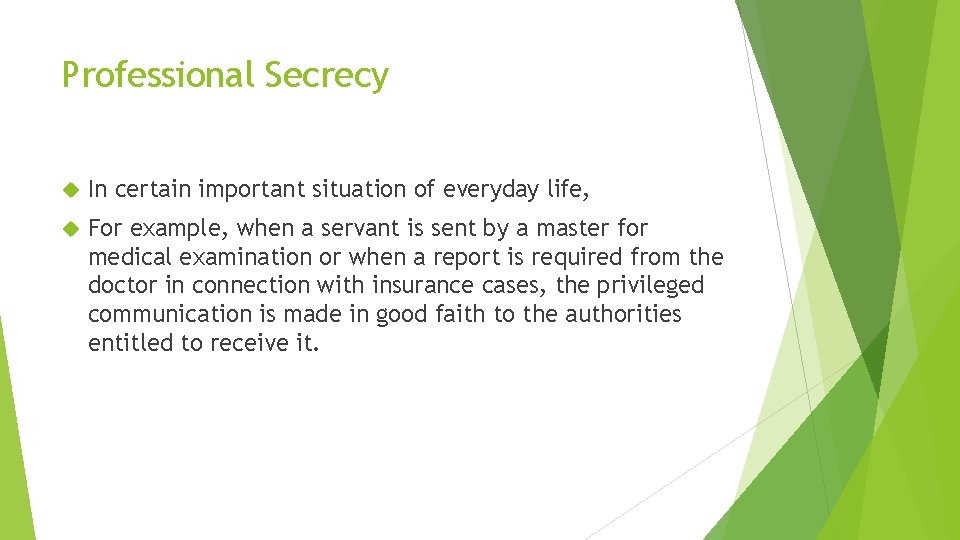 Professional Secrecy

In certain important situation of everyday life,

For example, when a servant is sent by a master for medical examination or when a report is required from the doctor in connection with insurance cases, the privileged communication is made in good faith to the authorities entitled to receive it.